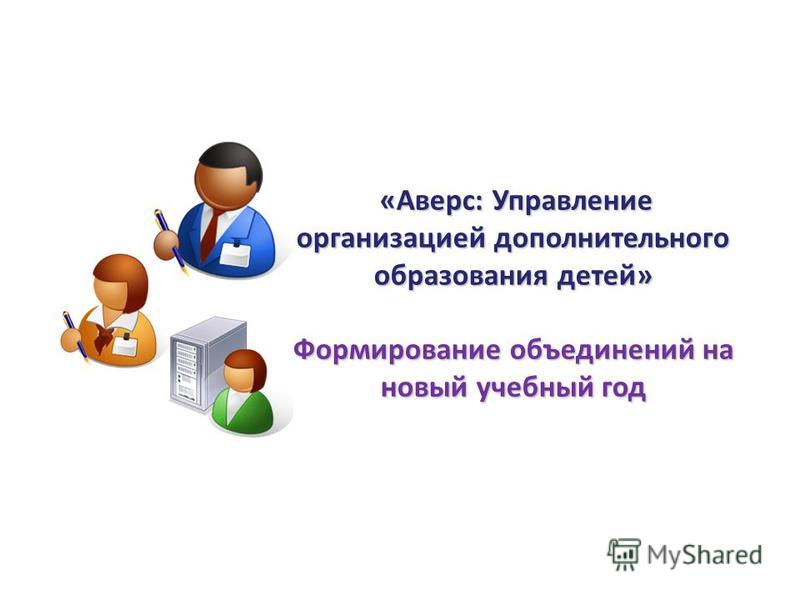 «Аверс: Управление организацией дополнительного образования детей»

Формирование объединений на новый учебный год

MyShared